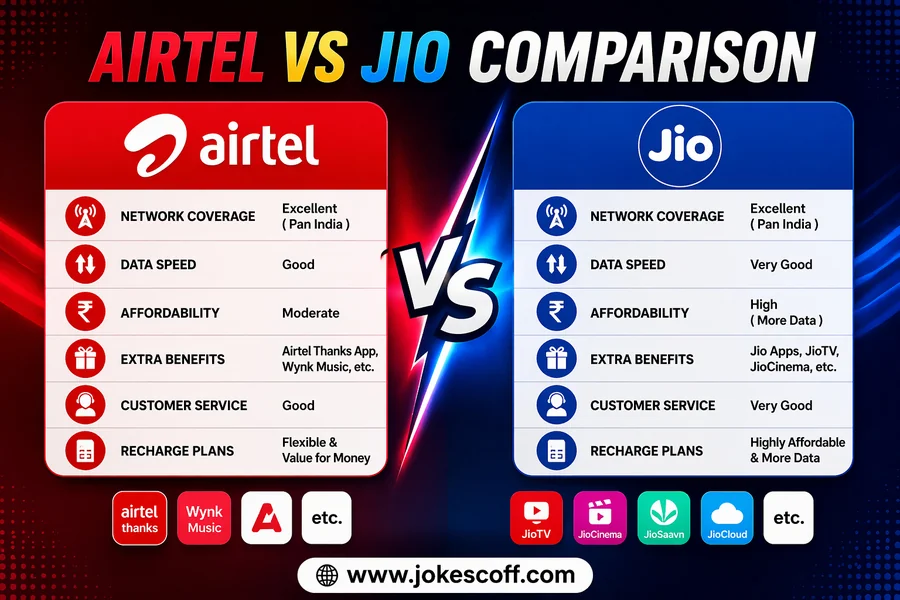 AIRTEL VS JIO COMPARISON

airtel

| | |
|---|---|
| NETWORK COVERAGE | Excellent ( Pan India ) |
| DATA SPEED | Good |
| AFFORDABILITY | Moderate |
| EXTRA BENEFITS | Airtel Thanks App, Wynk Music, etc. |
| CUSTOMER SERVICE | Good |
| RECHARGE PLANS | Flexible & Value for Money |

airtel thanks
Wynk Music
etc.

VS

Jio

| | |
|---|---|
| NETWORK COVERAGE | Excellent ( Pan India ) |
| DATA SPEED | Very Good |
| AFFORDABILITY | High ( More Data ) |
| EXTRA BENEFITS | Jio Apps, JioTV, JioCinema, etc. |
| CUSTOMER SERVICE | Very Good |
| RECHARGE PLANS | Highly Affordable & More Data |

JioTV
JioCinema
JioSaavn
JioCloud
etc.

www.jokescoff.com